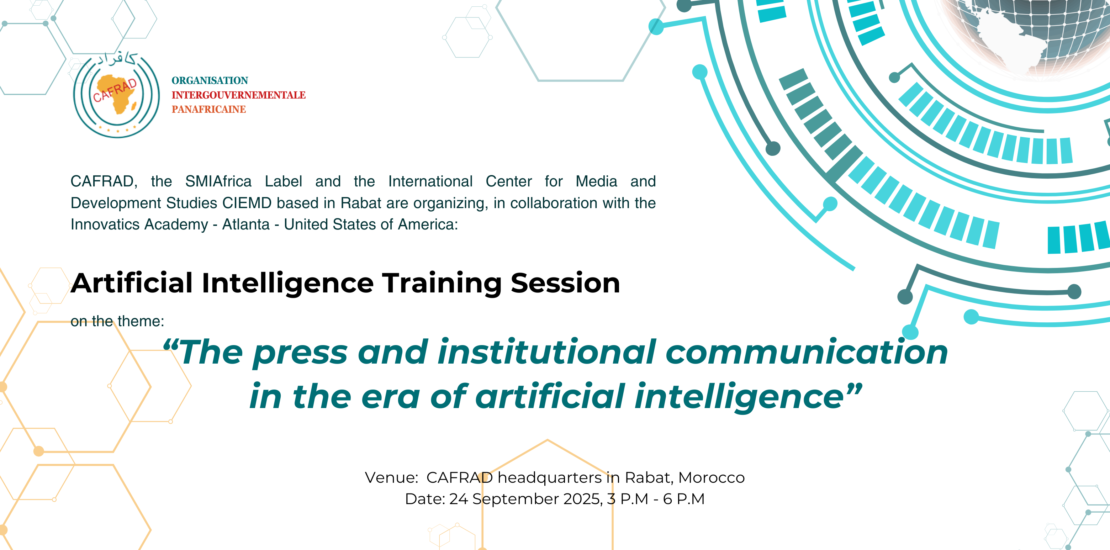 كافراد
CAFRAD

ORGANISATION
INTERGOUVERNEMENTALE
PANAFRICAINE

CAFRAD, the SMIAfrica Label and the International Center for Media and Development Studies CIEMD based in Rabat are organizing, in collaboration with the Innovatics Academy - Atlanta - United States of America:

Artificial Intelligence Training Session

on the theme:

“The press and institutional communication in the era of artificial intelligence”

Venue: CAFRAD headquarters in Rabat, Morocco
Date: 24 September 2025, 3 P.M - 6 P.M